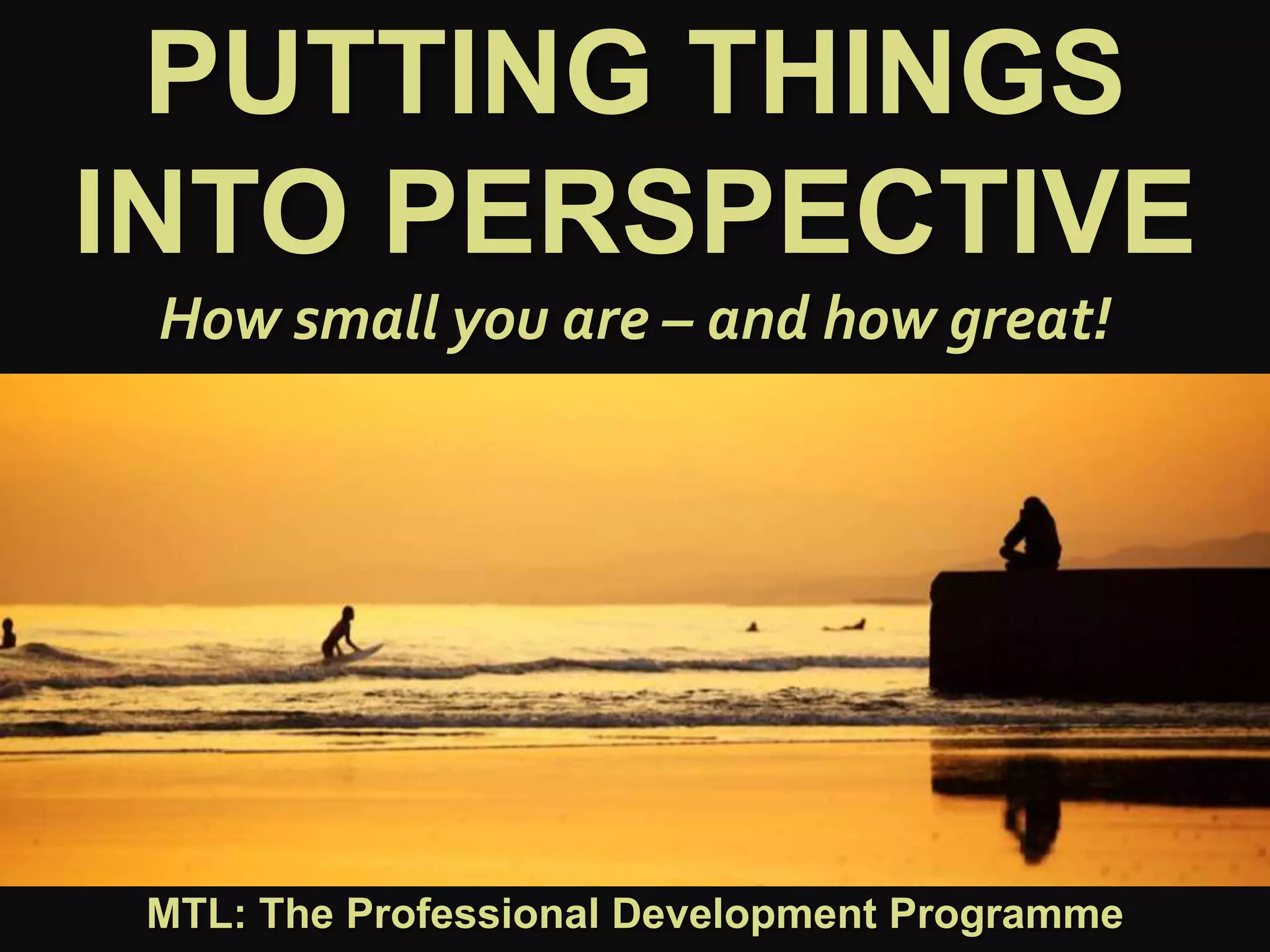 PUTTING THINGS INTO PERSPECTIVE

How small you are – and how great!

MTL: The Professional Development Programme